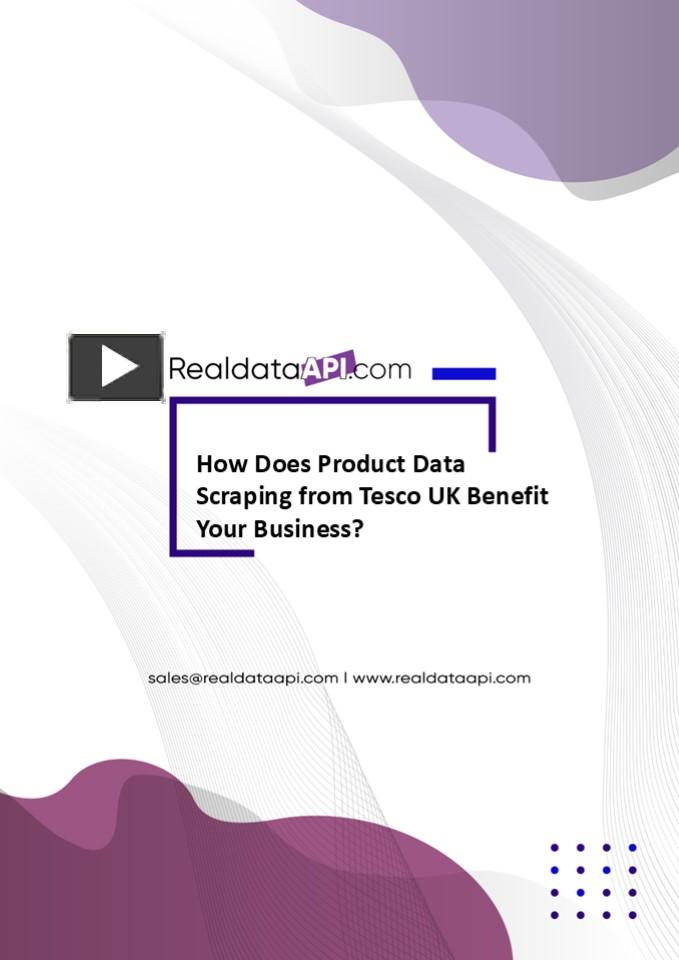 RealdataAPI.com

How Does Product Data Scraping from Tesco UK Benefit Your Business?

sales@realdataapi.com | www.realdataapi.com